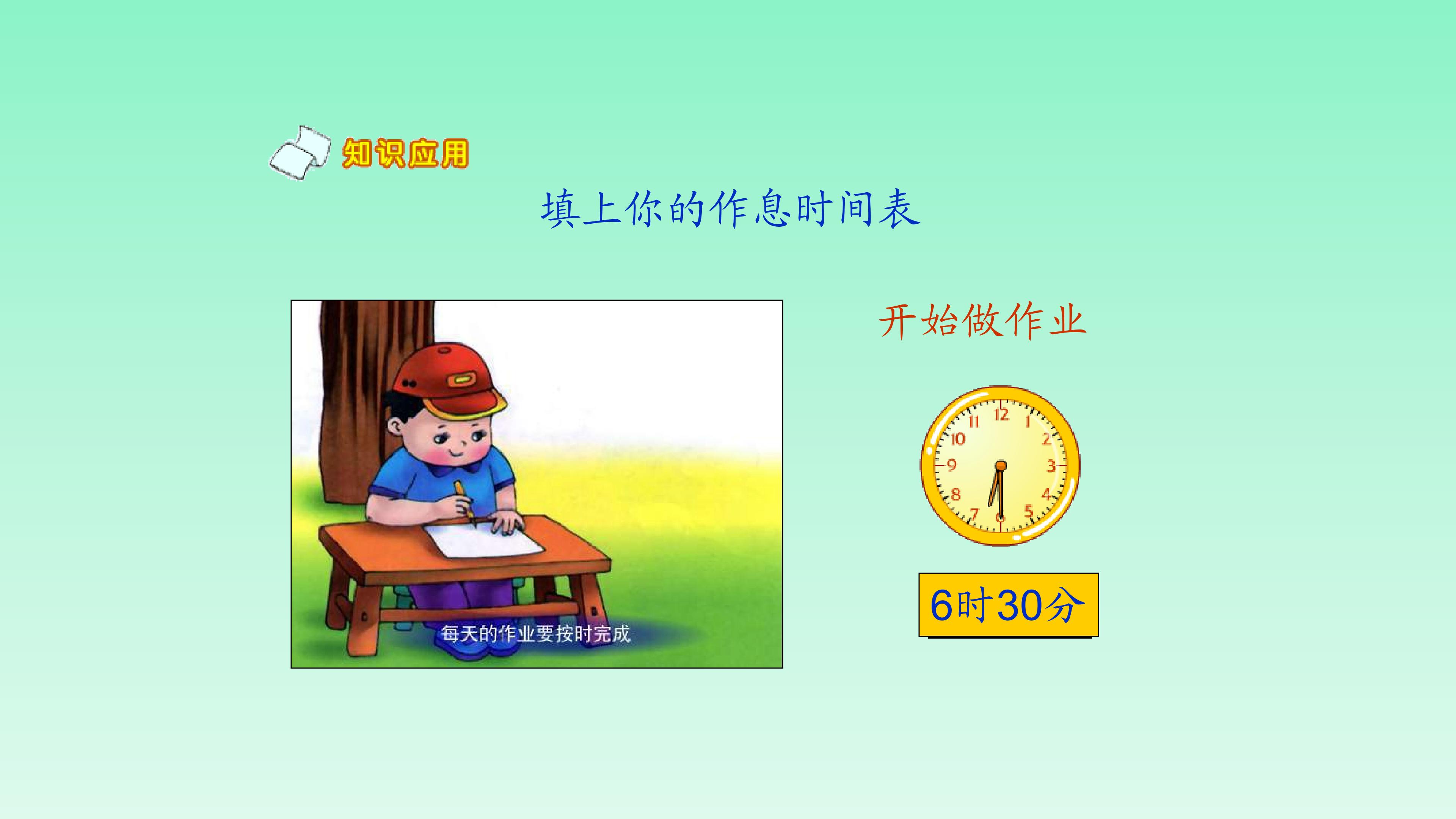 知识应用

填上你的作息时间表

每天的作业要按时完成

开始做作业

12
1
2
3
4
5
6
7
8
9
10
11

6时30分